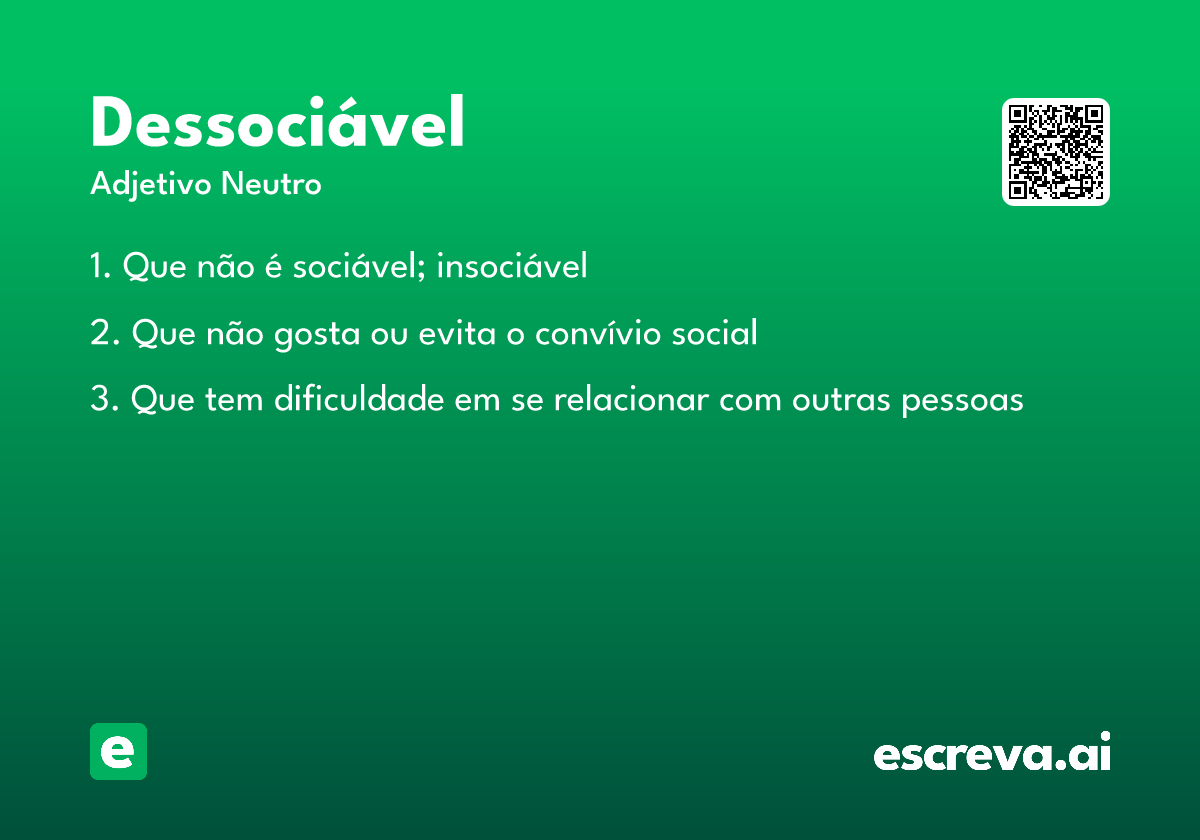 Dessociável
Adjetivo Neutro

1. Que não é sociável; insociável

2. Que não gosta ou evita o convívio social

3. Que tem dificuldade em se relacionar com outras pessoas

e

escreva.ai